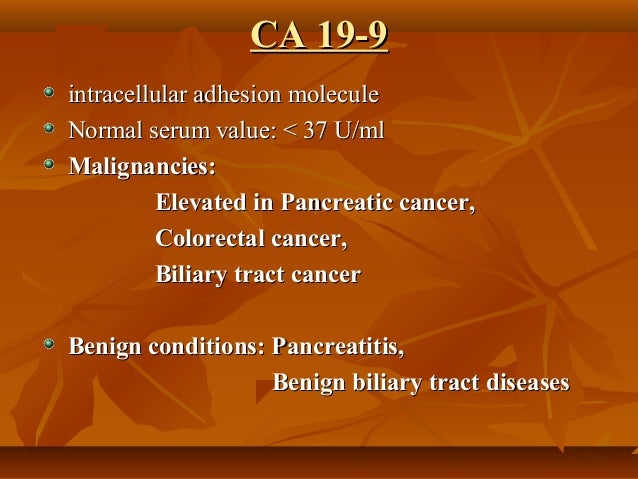 CA 19-9

intracellular adhesion molecule

Normal serum value: < 37 U/ml

Malignancies:
Elevated in Pancreatic cancer,
Colorectal cancer,
Biliary tract cancer

Benign conditions: Pancreatitis,
Benign biliary tract diseases